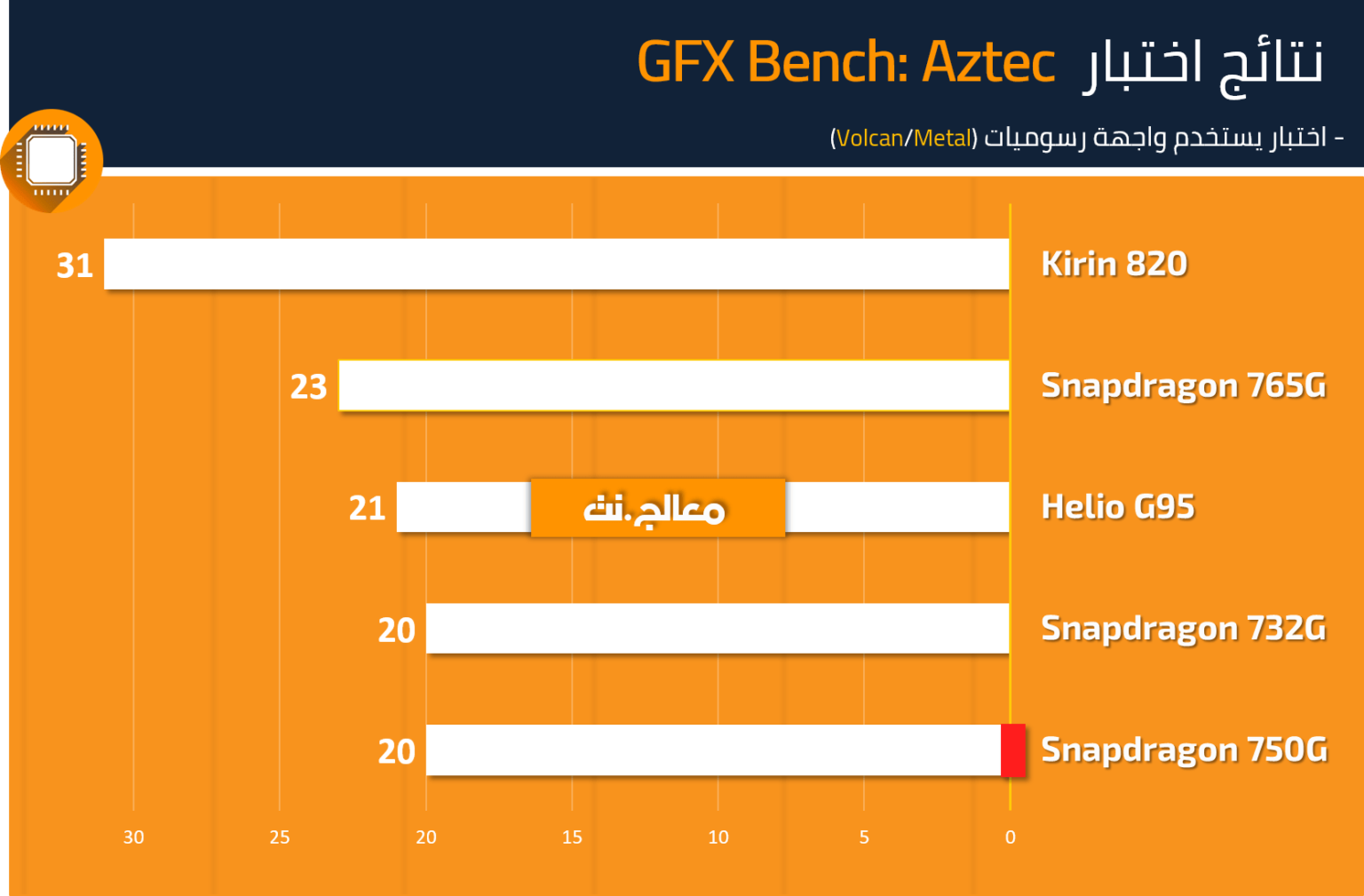 نتائج اختبار GFX Bench: Aztec

- اختبار يستخدم واجهة رسوميات (Volcan/Metal)

Kirin 820 31

Snapdragon 765G 23

Helio G95 21

معالج.نت

Snapdragon 732G 20

Snapdragon 750G 20

30 25 20 15 10 5 0